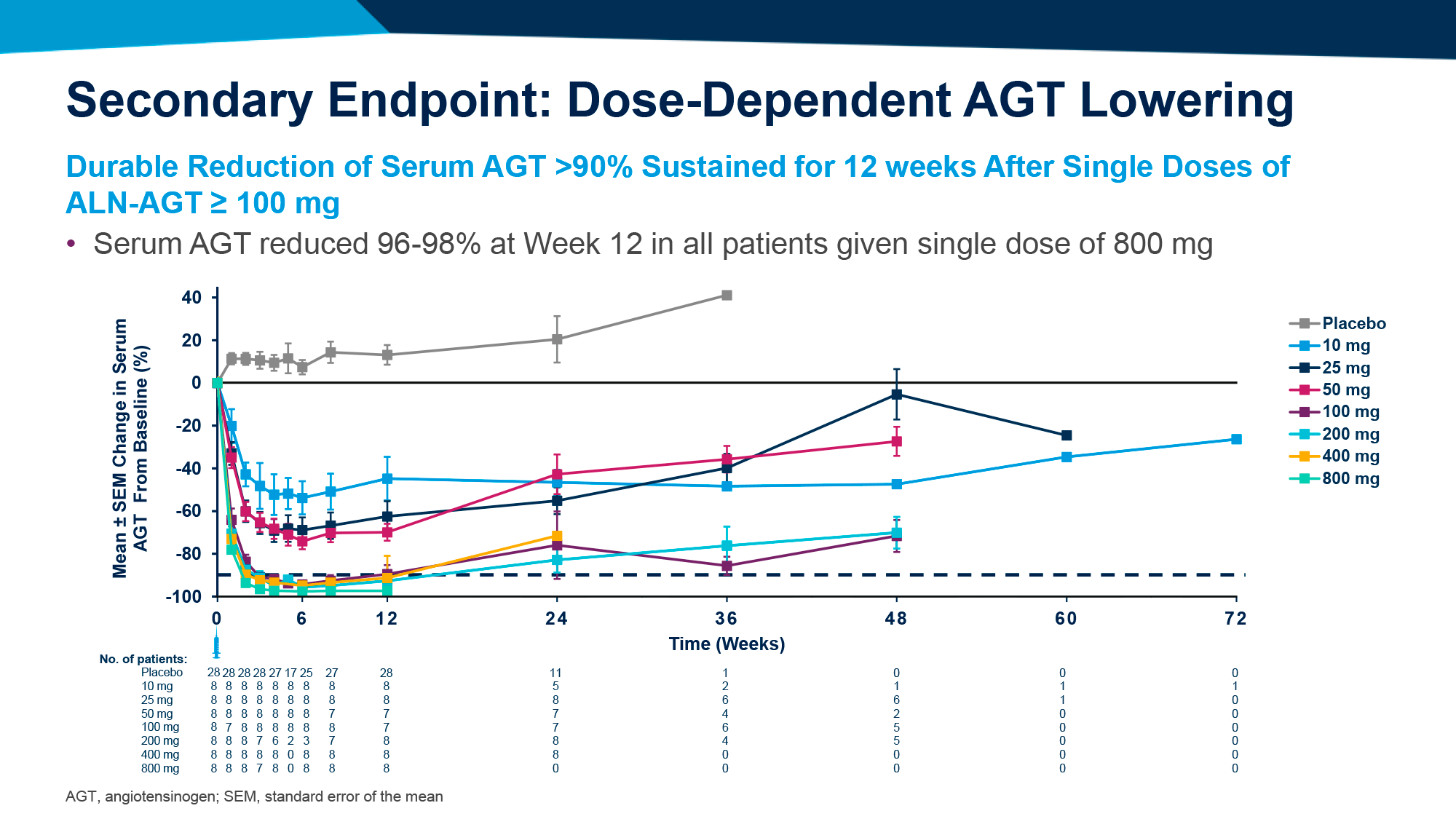 Secondary Endpoint: Dose-Dependent AGT Lowering

Durable Reduction of Serum AGT >90% Sustained for 12 weeks After Single Doses of ALN-AGT ≥ 100 mg

• Serum AGT reduced 96-98% at Week 12 in all patients given single dose of 800 mg

Mean ± SEM Change in Serum AGT From Baseline (%)

40
20
0
-20
-40
-60
-80
-100

0 6 12 24 36 48 60 72

Time (Weeks)

Placebo
10 mg
25 mg
50 mg
100 mg
200 mg
400 mg
800 mg

No. of patients:

| | | | | | | | | | | | | | | |
|---|---|---|---|---|---|---|---|---|---|---|---|---|---|---|
| Placebo | 28 | 28 | 28 | 28 | 27 | 17 | 25 | 27 | 28 | 11 | 1 | 0 | 0 | 0 |
| 10 mg | 8 | 8 | 8 | 8 | 8 | 8 | 8 | 8 | 8 | 5 | 2 | 1 | 1 | 1 |
| 25 mg | 8 | 8 | 8 | 8 | 8 | 8 | 8 | 8 | 8 | 8 | 6 | 6 | 1 | 0 |
| 50 mg | 8 | 8 | 8 | 8 | 8 | 8 | 8 | 7 | 7 | 7 | 4 | 2 | 0 | 0 |
| 100 mg | 8 | 7 | 8 | 8 | 8 | 8 | 8 | 8 | 7 | 7 | 6 | 5 | 0 | 0 |
| 200 mg | 8 | 8 | 8 | 7 | 6 | 2 | 3 | 7 | 8 | 8 | 4 | 5 | 0 | 0 |
| 400 mg | 8 | 8 | 8 | 8 | 8 | 0 | 8 | 8 | 8 | 8 | 0 | 0 | 0 | 0 |
| 800 mg | 8 | 8 | 8 | 7 | 8 | 0 | 8 | 8 | 8 | 0 | 0 | 0 | 0 | 0 |

AGT, angiotensinogen; SEM, standard error of the mean